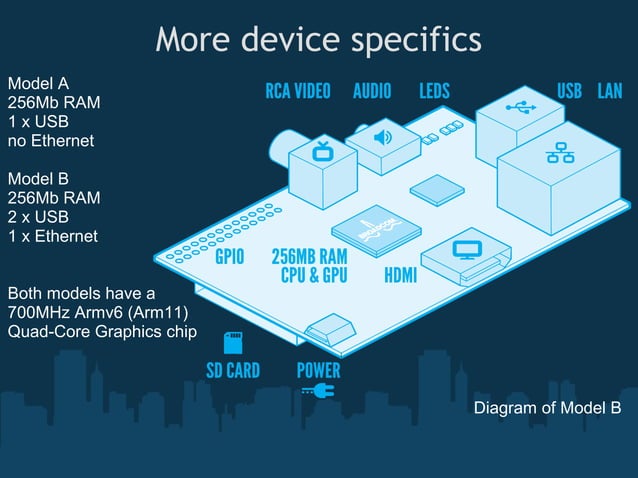 More device specifics

Model A
256Mb RAM
1 x USB
no Ethernet

Model B
256Mb RAM
2 x USB
1 x Ethernet

Both models have a
700MHz Armv6 (Arm11)
Quad-Core Graphics chip

RCA VIDEO AUDIO LEDS USB LAN

BROADCOM

GPIO 256MB RAM CPU & GPU HDMI

SD CARD POWER

Diagram of Model B